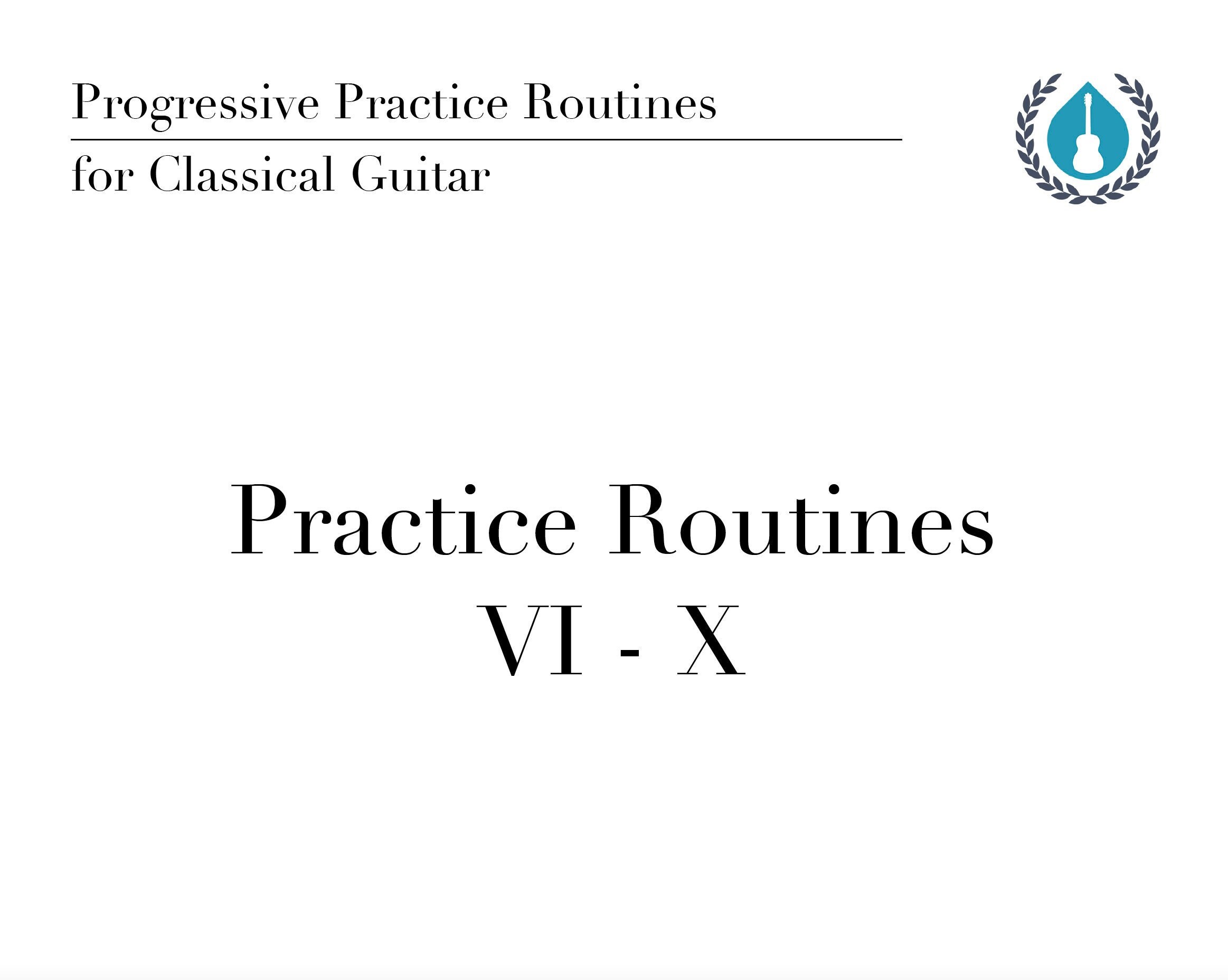 Progressive Practice Routines
for Classical Guitar

Practice Routines
VI - X